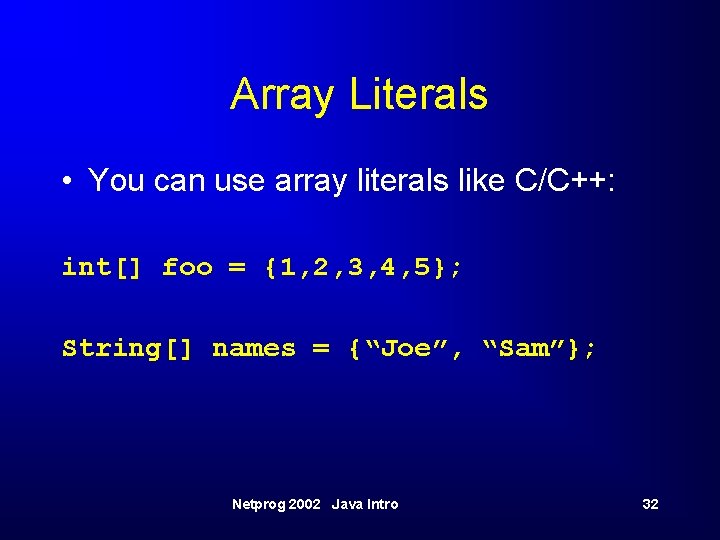 Array Literals

• You can use array literals like C/C++:

int[] foo = {1,2,3,4,5};

String[] names = {“Joe”, “Sam”};

Netprog 2002 Java Intro

32